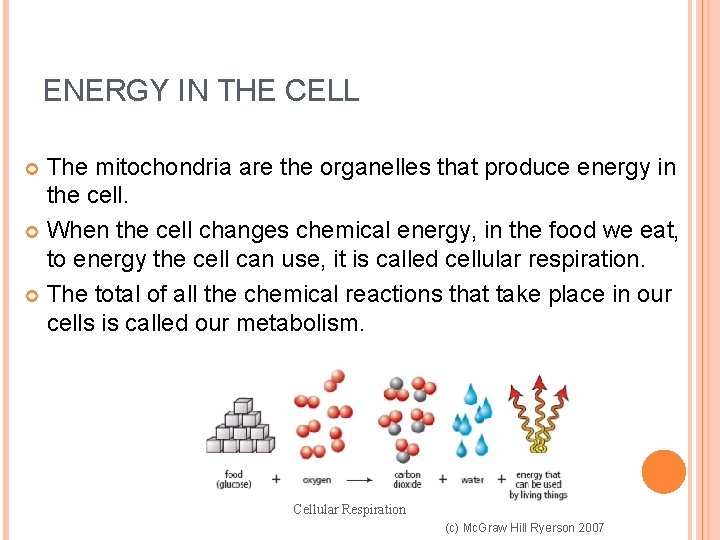 ENERGY IN THE CELL

The mitochondria are the organelles that produce energy in the cell.

When the cell changes chemical energy, in the food we eat, to energy the cell can use, it is called cellular respiration.

The total of all the chemical reactions that take place in our cells is called our metabolism.

food (glucose) + oxygen → carbon dioxide + water + energy that can be used by living things

Cellular Respiration

(c) McGraw Hill Ryerson 2007